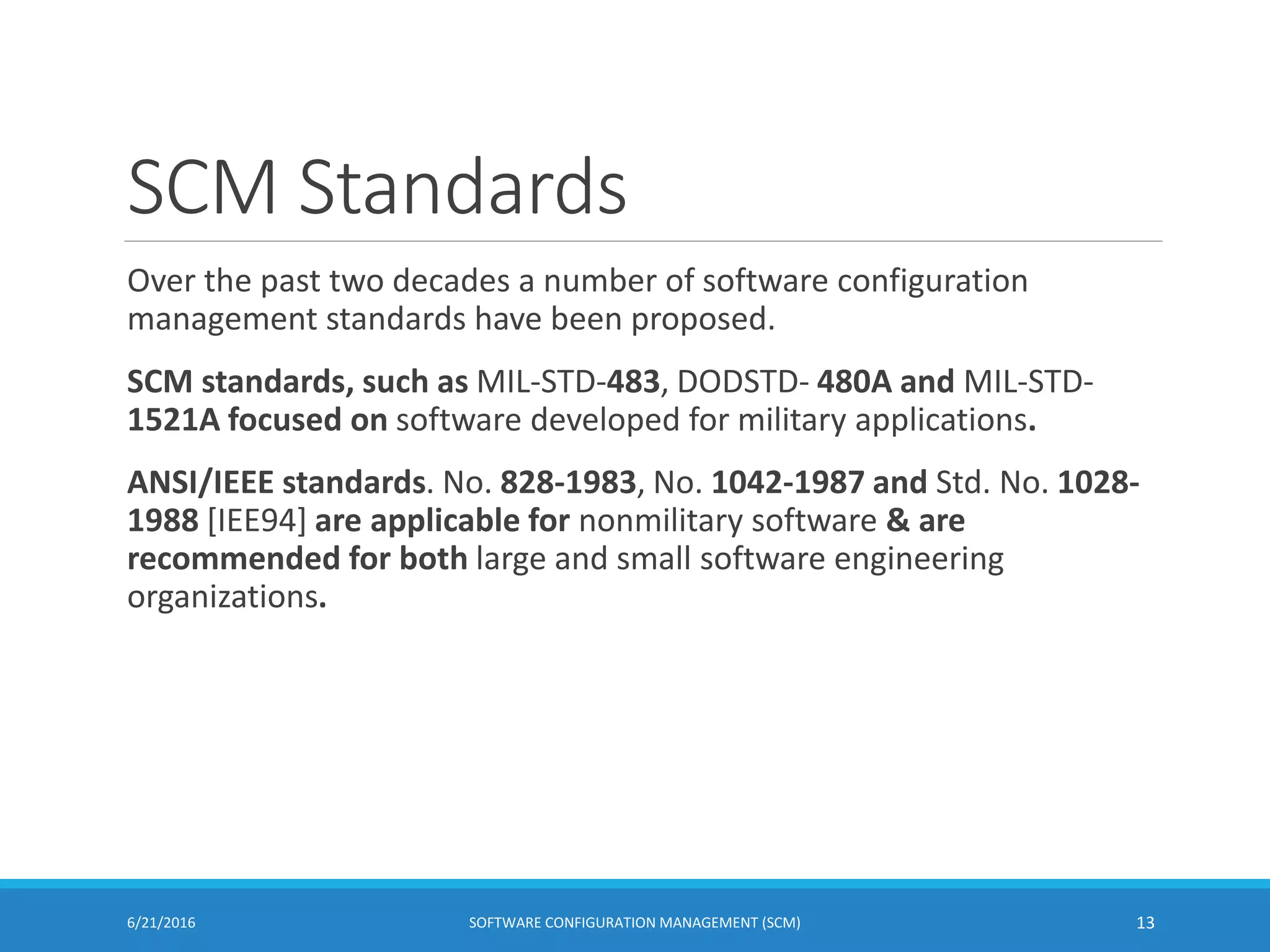 SCM Standards

Over the past two decades a number of software configuration management standards have been proposed.

SCM standards, such as MIL-STD-483, DODSTD- 480A and MIL-STD-1521A focused on software developed for military applications.

ANSI/IEEE standards. No. 828-1983, No. 1042-1987 and Std. No. 1028-1988 [IEE94] are applicable for nonmilitary software & are recommended for both large and small software engineering organizations.

6/21/2016 SOFTWARE CONFIGURATION MANAGEMENT (SCM) 13